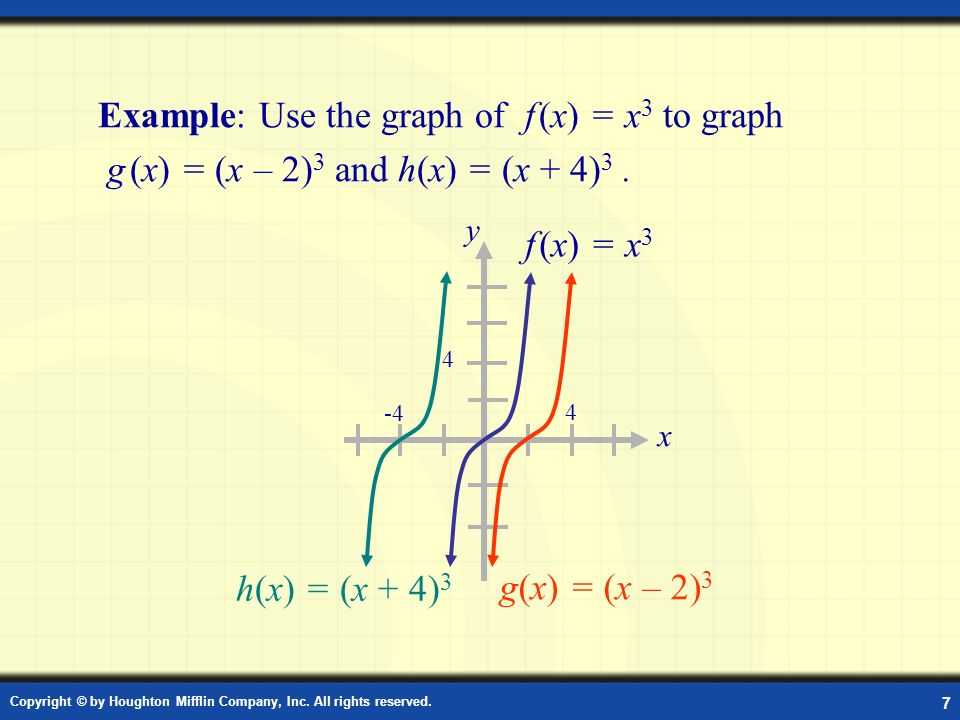 **Example**: Use the graph of $f(x) = x^3$ to graph $g(x) = (x - 2)^3$ and $h(x) = (x + 4)^3$ .

$y$

$f(x) = x^3$

4

-4

4

$x$

$h(x) = (x + 4)^3$

$g(x) = (x - 2)^3$

Copyright © by Houghton Mifflin Company, Inc. All rights reserved.

7